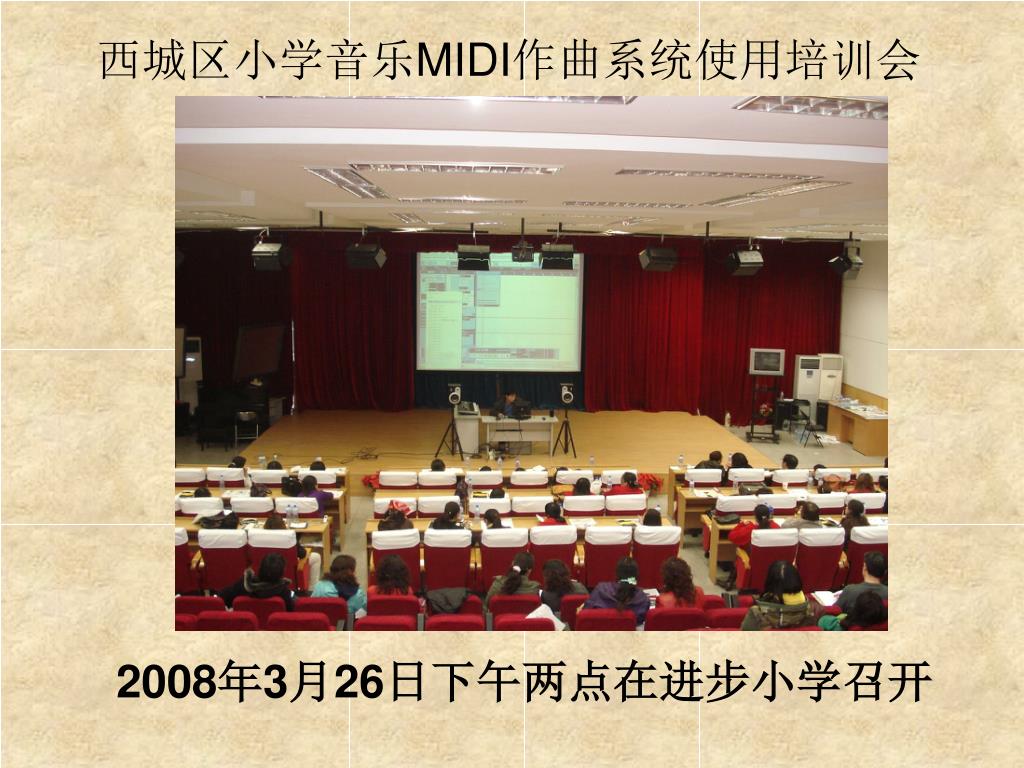 西城区小学音乐MIDI作曲系统使用培训会

2008年3月26日下午两点在进步小学召开